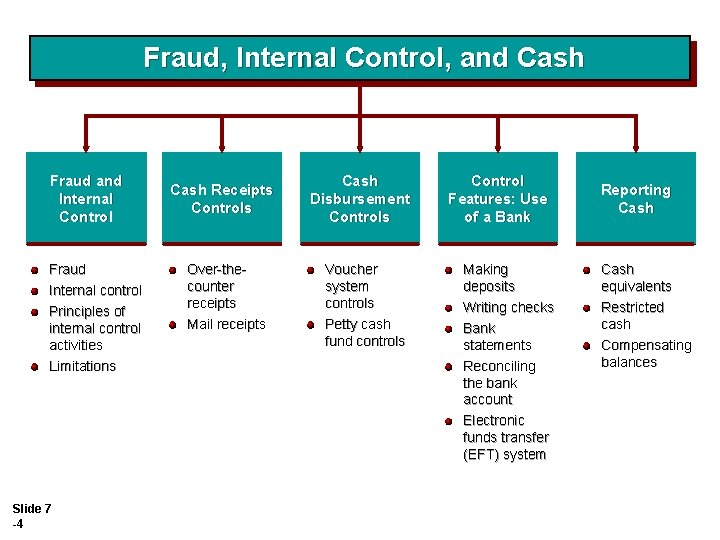 Fraud, Internal Control, and Cash

Fraud and Internal Control

- Fraud
- Internal control
- Principles of internal control activities
- Limitations

Cash Receipts Controls

- Over-the-counter receipts
- Mail receipts

Cash Disbursement Controls

- Voucher system controls
- Petty cash fund controls

Control Features: Use of a Bank

- Making deposits
- Writing checks
- Bank statements
- Reconciling the bank account
- Electronic funds transfer (EFT) system

Reporting Cash

- Cash equivalents
- Restricted cash
- Compensating balances

Slide 7 -4